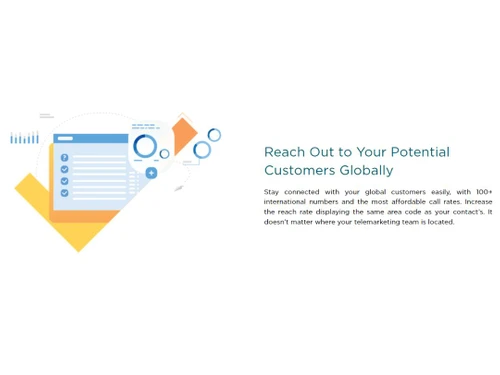 Reach Out to Your Potential Customers Globally

Stay connected with your global customers easily, with 100+ international numbers and the most affordable call rates. Increase the reach rate displaying the same area code as your contact's. It doesn't matter where your telemarketing team is located.